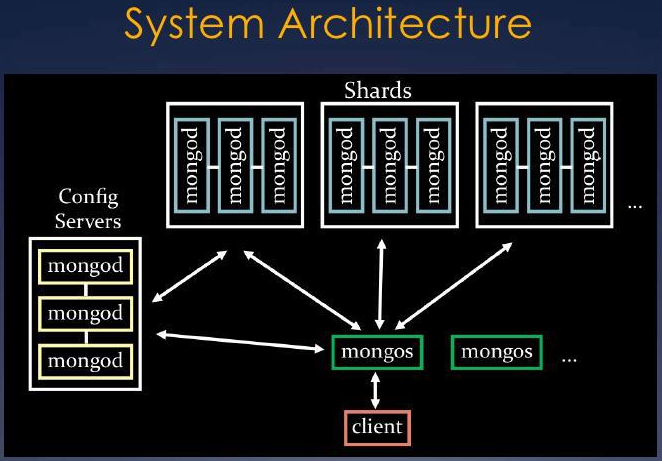 System Architecture

Shards

mongod mongod mongod

mongod mongod mongod

mongod mongod mongod

...

Config Servers

mongod

mongod

mongod

mongos

mongos

...

client